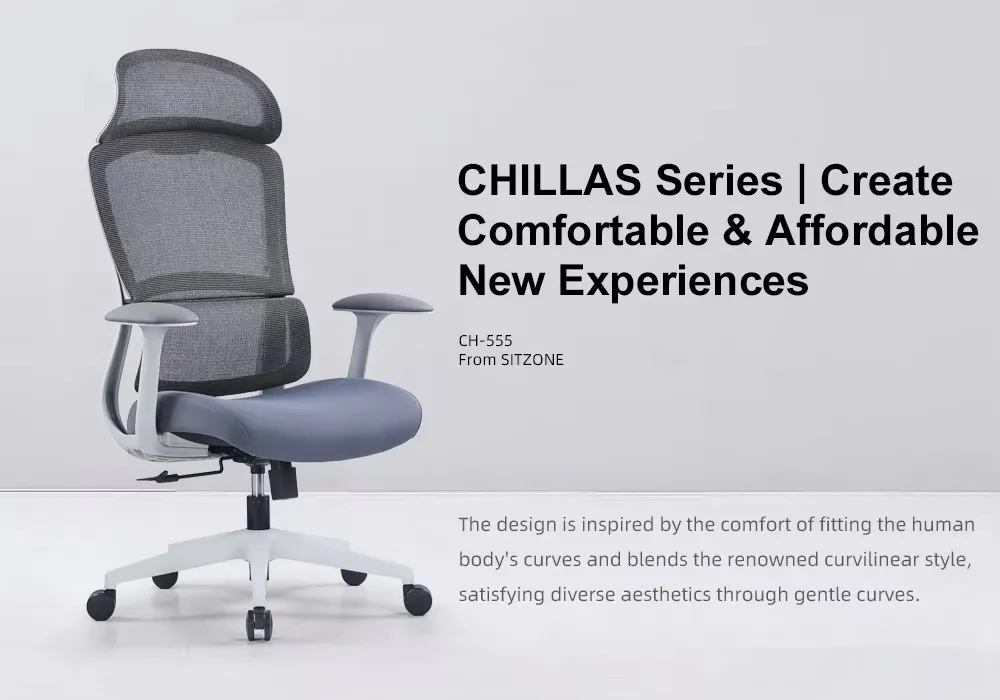 CHILLAS Series | Create Comfortable & Affordable New Experiences

CH-555
From SITZONE

The design is inspired by the comfort of fitting the human body's curves and blends the renowned curvilinear style, satisfying diverse aesthetics through gentle curves.